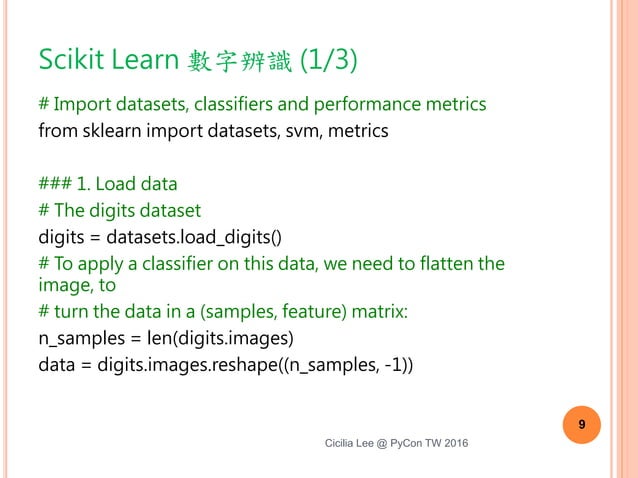 Scikit Learn 數字辨識 (1/3)

# Import datasets, classifiers and performance metrics
from sklearn import datasets, svm, metrics

### 1. Load data
# The digits dataset
digits = datasets.load_digits()
# To apply a classifier on this data, we need to flatten the image, to
# turn the data in a (samples, feature) matrix:
n_samples = len(digits.images)
data = digits.images.reshape((n_samples, -1))

9

Cicilia Lee @ PyCon TW 2016